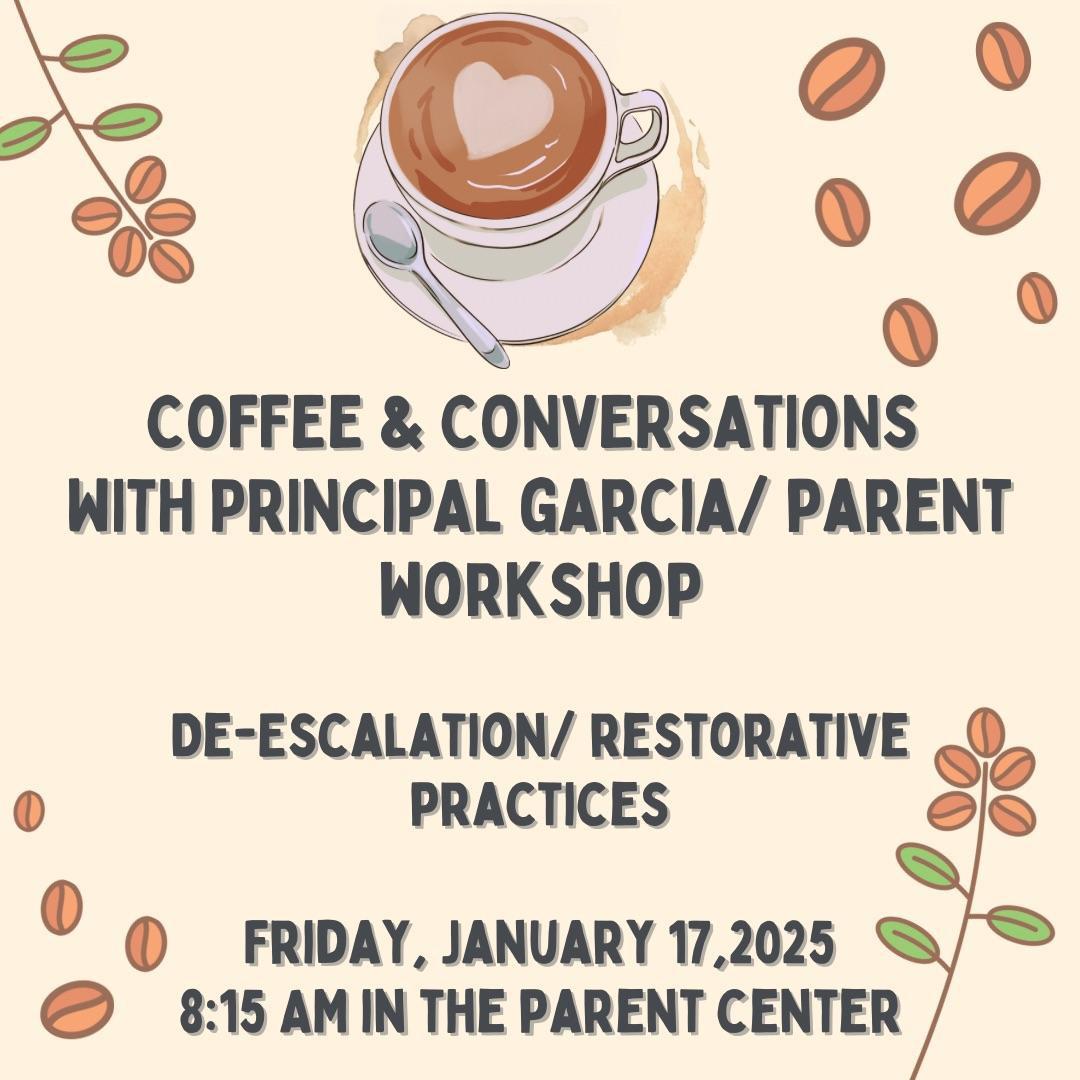 COFFEE & CONVERSATIONS WITH PRINCIPAL GARCIA/ PARENT WORKSHOP

DE-ESCALATION/ RESTORATIVE PRACTICES

FRIDAY, JANUARY 17,2025
8:15 AM IN THE PARENT CENTER